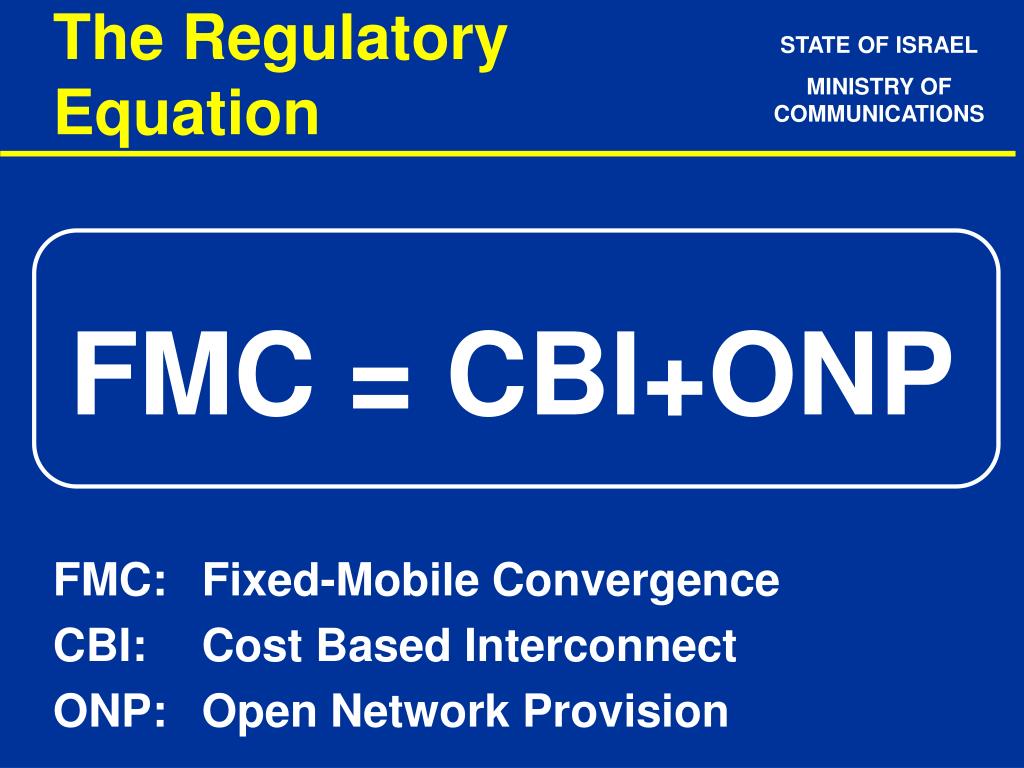 The Regulatory Equation

STATE OF ISRAEL

MINISTRY OF COMMUNICATIONS

FMC = CBI+ONP

FMC: Fixed-Mobile Convergence
CBI: Cost Based Interconnect
ONP: Open Network Provision